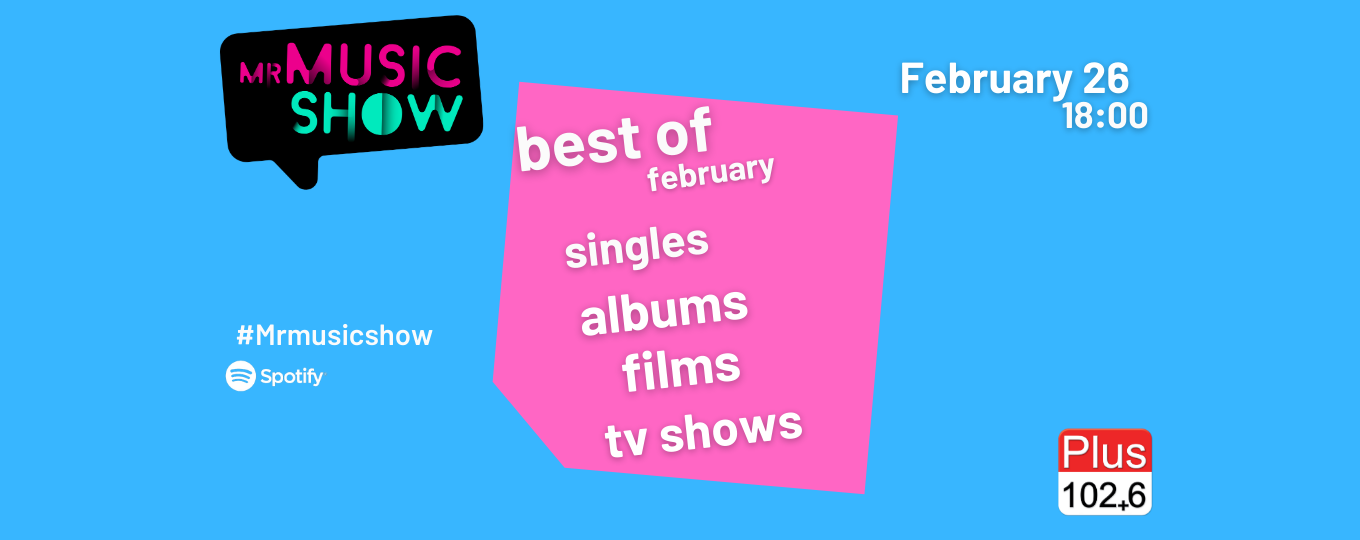 MR MUSIC SHOW

February 26
18:00

best of
february

singles
albums
films
tv shows

#Mrmusicshow
Spotify

Plus
102.6